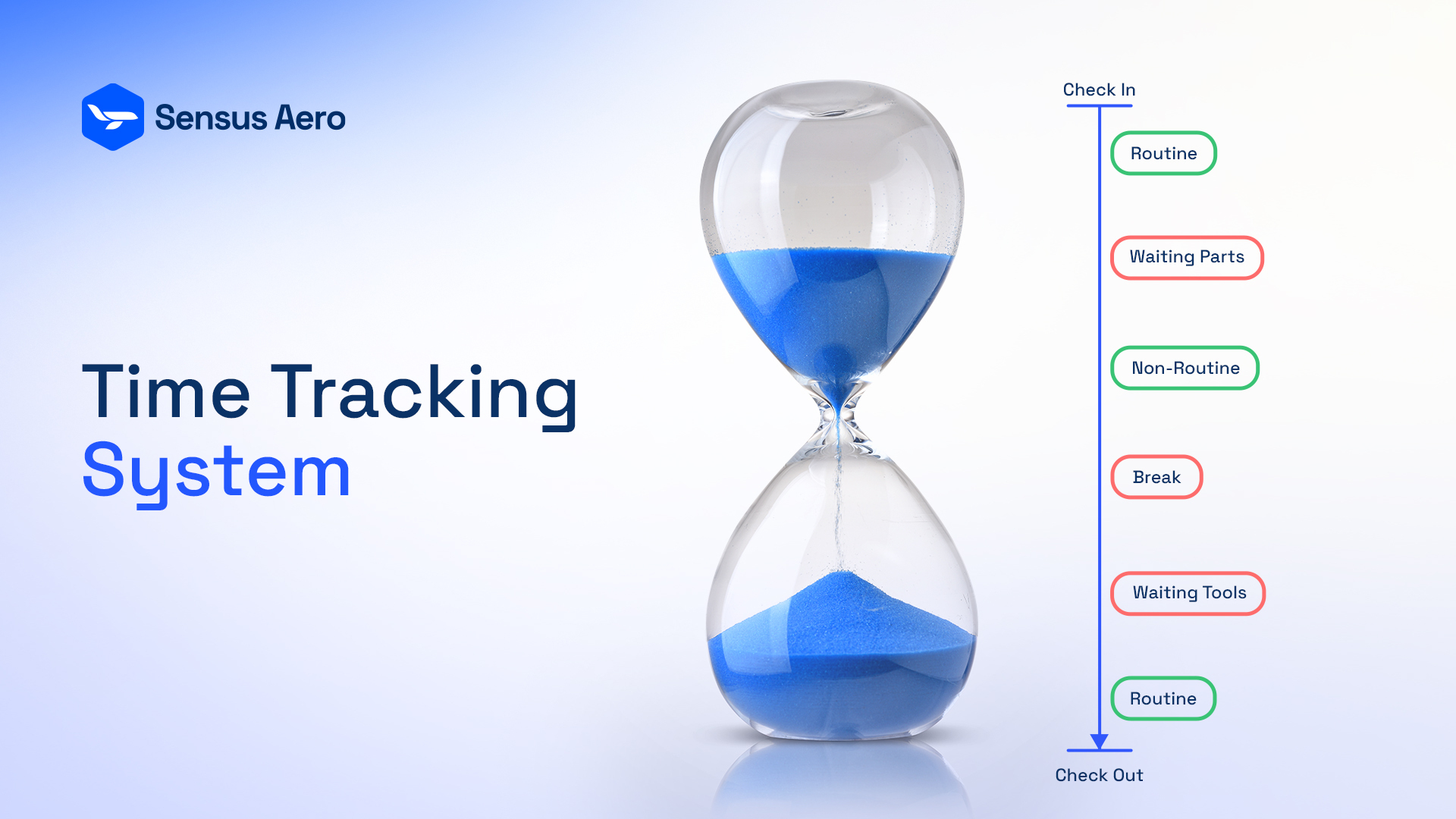 Sensus Aero

Time Tracking System

Check In

Routine

Waiting Parts

Non-Routine

Break

Waiting Tools

Routine

Check Out